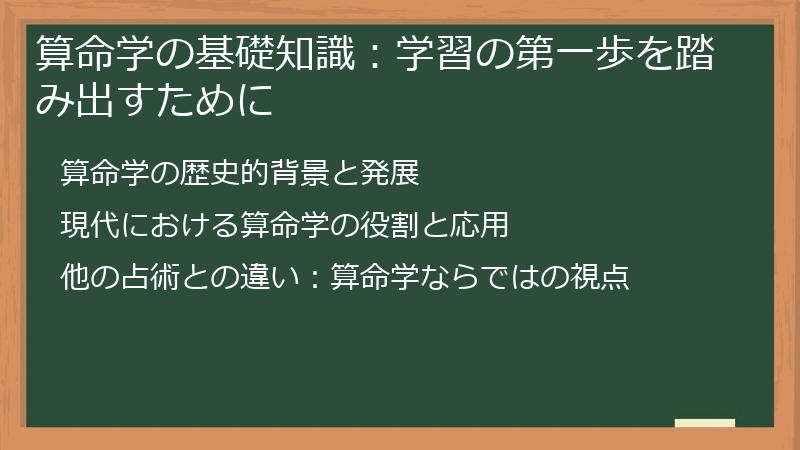 算命学の基礎知識：学習の第一歩を踏み出すために

算命学の歴史的背景と発展

現代における算命学の役割と応用

他の占術との違い：算命学ならではの視点